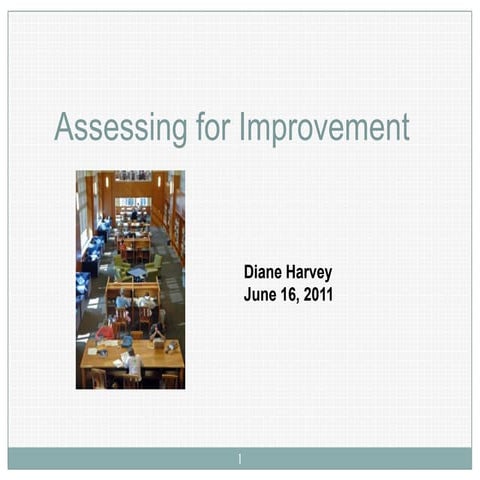 Assessing for Improvement

Diane Harvey
June 16, 2011

1